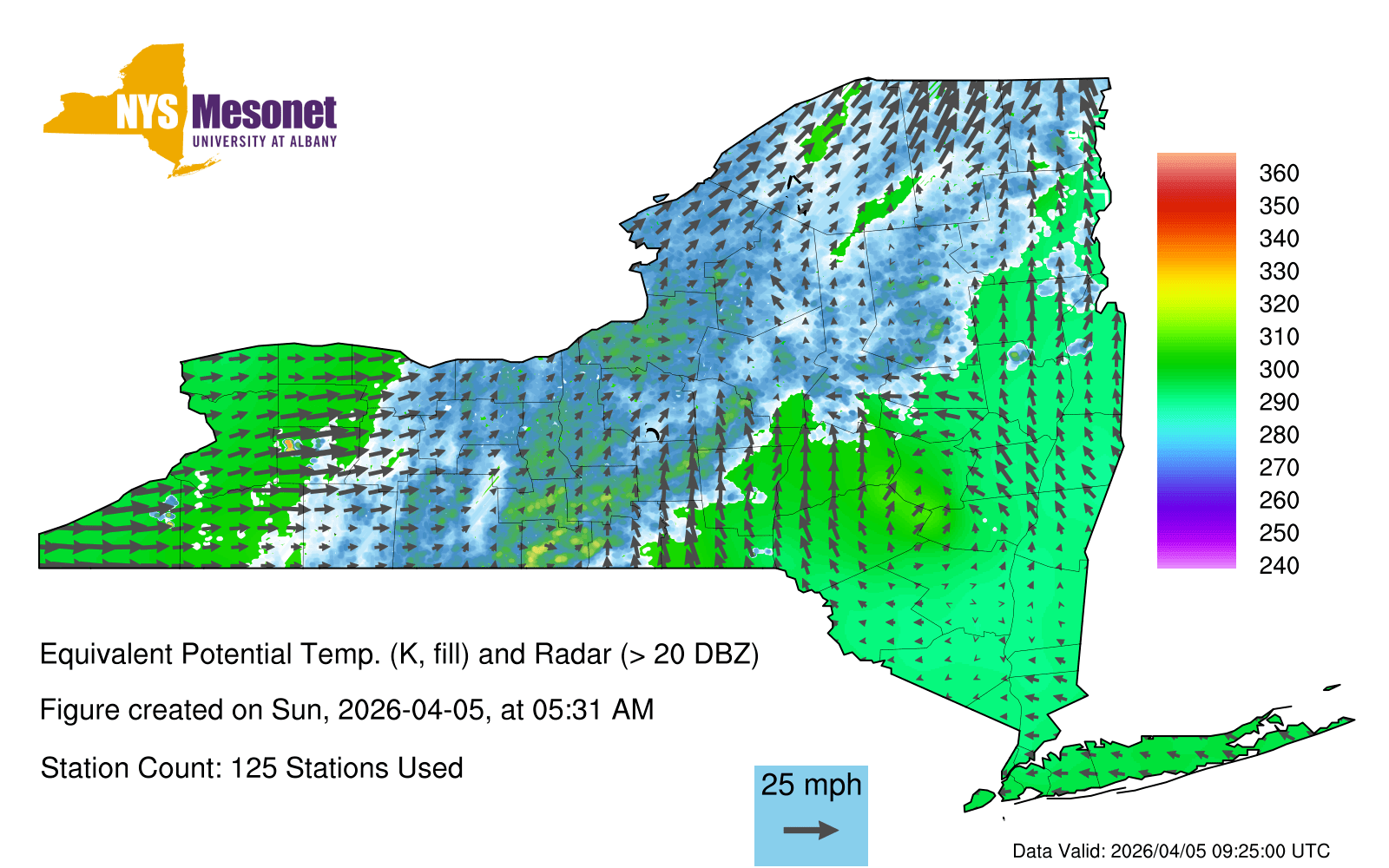 NYS Mesonet
UNIVERSITY AT ALBANY

360
350
340
330
320
310
300
290
280
270
260
250
240

Equivalent Potential Temp. (K, fill) and Radar (> 20 DBZ)

Figure created on Sun, 2026-04-05, at 05:31 AM

Station Count: 125 Stations Used

25 mph

Data Valid: 2026/04/05 09:25:00 UTC